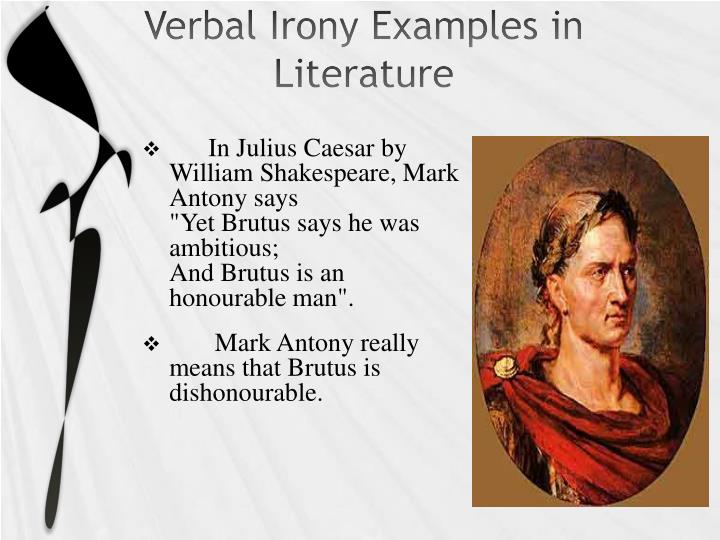 Verbal Irony Examples in Literature

❖ In Julius Caesar by William Shakespeare, Mark Antony says "Yet Brutus says he was ambitious; And Brutus is an honourable man".

❖ Mark Antony really means that Brutus is dishonourable.